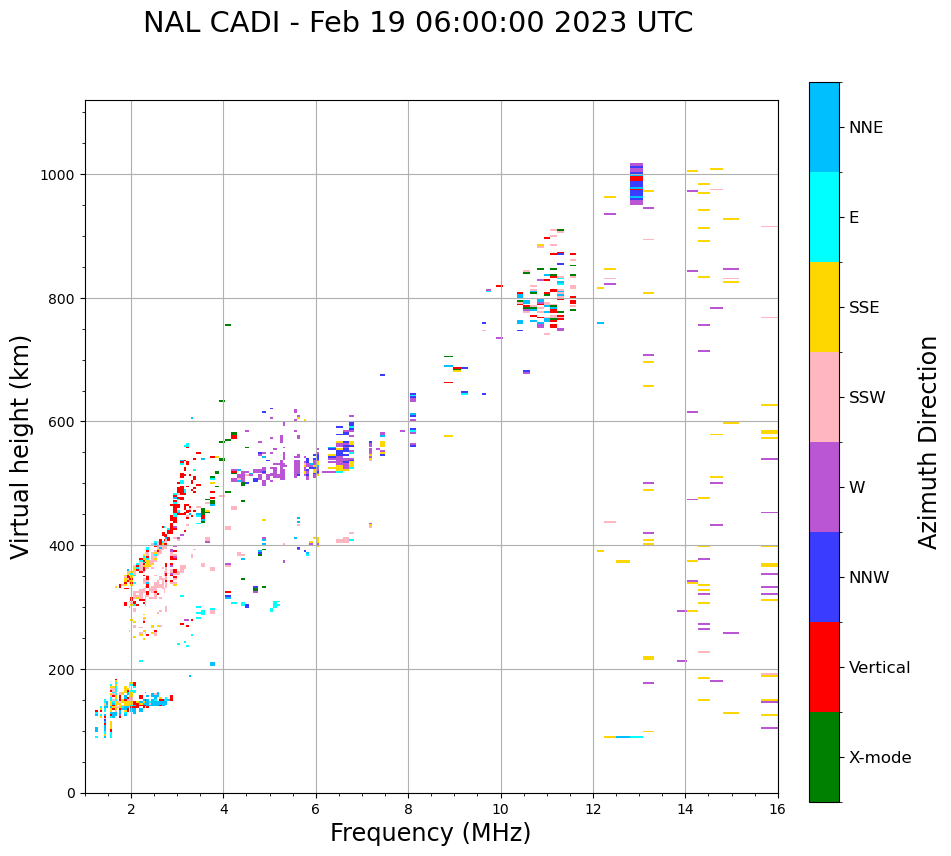 NAL CADI - Feb 19 06:00:00 2023 UTC

Virtual height (km)

1000
800
600
400
200
0

2
4
6
8
10
12
14
16

Frequency (MHz)

NNE
E
SSE
SSW
W
NNW
Vertical
X-mode

Azimuth Direction